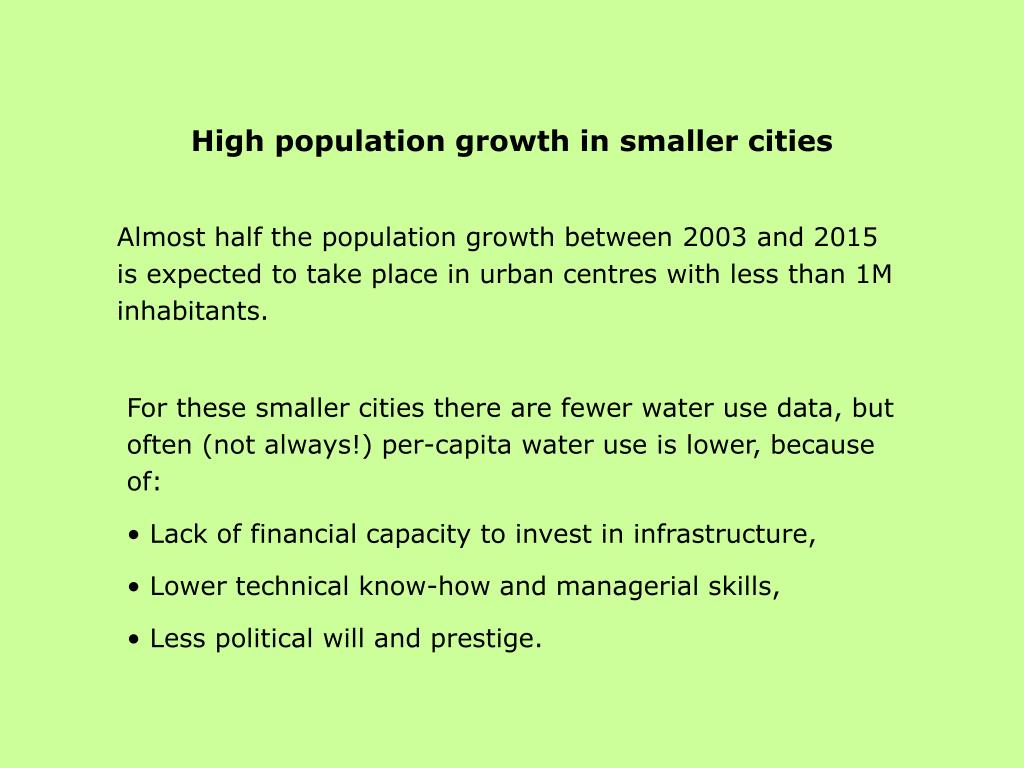 High population growth in smaller cities

Almost half the population growth between 2003 and 2015 is expected to take place in urban centres with less than 1M inhabitants.

For these smaller cities there are fewer water use data, but often (not always!) per-capita water use is lower, because of:

• Lack of financial capacity to invest in infrastructure,

• Lower technical know-how and managerial skills,

• Less political will and prestige.